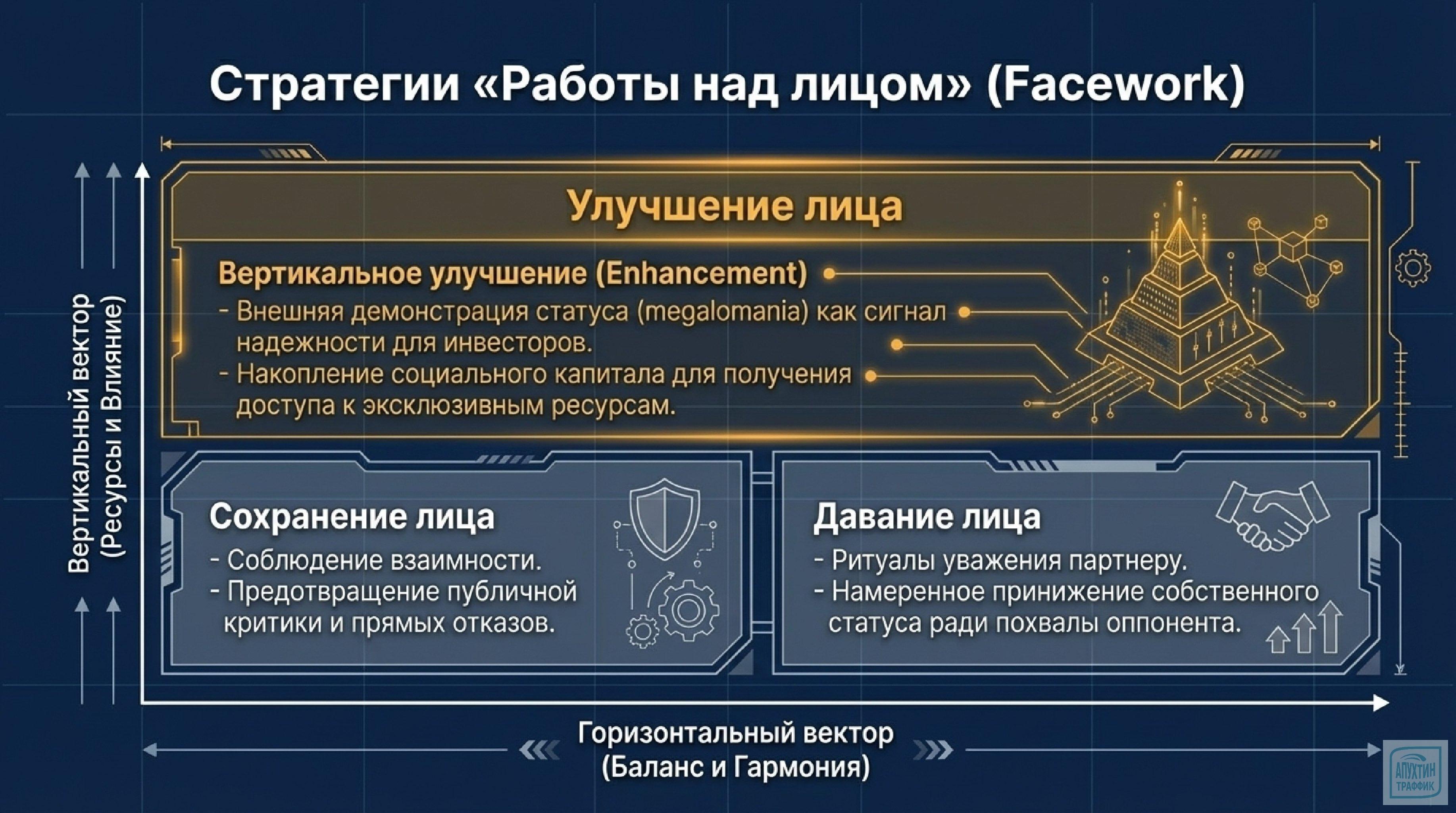 Стратегии «Работы над лицом» (Facework)

Вертикальный вектор (Ресурсы и Влияние)

Улучшение лица

Вертикальное улучшение (Enhancement)
- Внешняя демонстрация статуса (megalomania) как сигнал надежности для инвесторов.
- Накопление социального капитала для получения доступа к эксклюзивным ресурсам.

Сохранение лица
- Соблюдение взаимности.
- Предотвращение публичной критики и прямых отказов.

Давание лица
- Ритуалы уважения партнеру.
- Намеренное принижение собственного статуса ради похвалы оппонента.

Горизонтальный вектор (Баланс и Гармония)

АПУХТИН ТРАФФИК